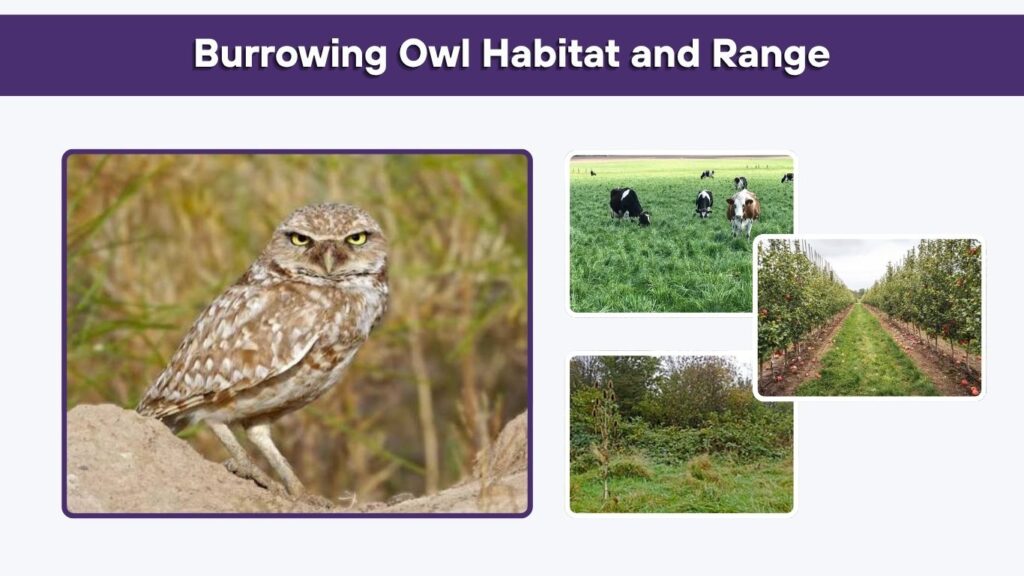 Burrowing Owl Habitat and Range